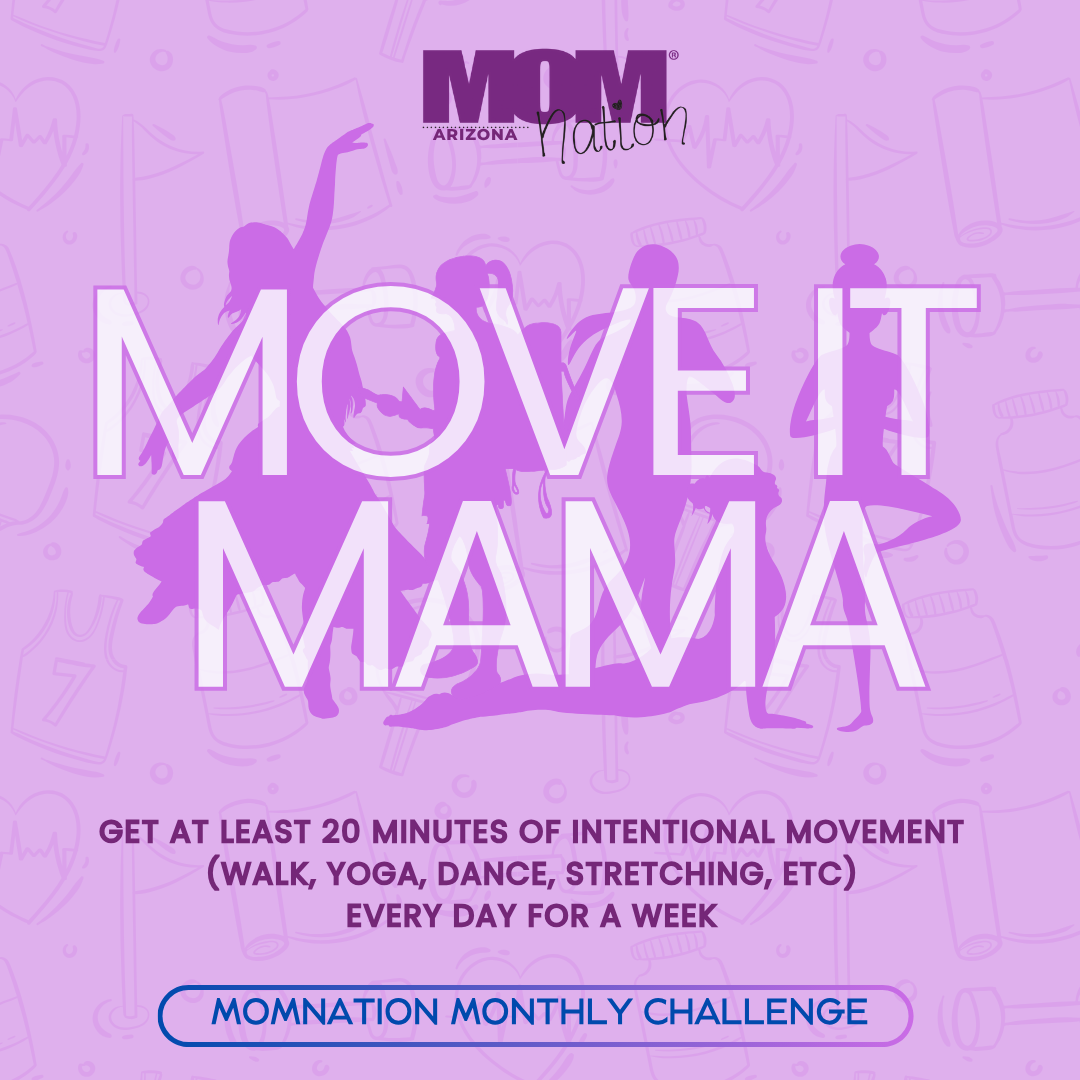 MOM® ARIZONA Nation

MOVE IT MAMA

GET AT LEAST 20 MINUTES OF INTENTIONAL MOVEMENT (WALK, YOGA, DANCE, STRETCHING, ETC) EVERY DAY FOR A WEEK

MOMNATION MONTHLY CHALLENGE